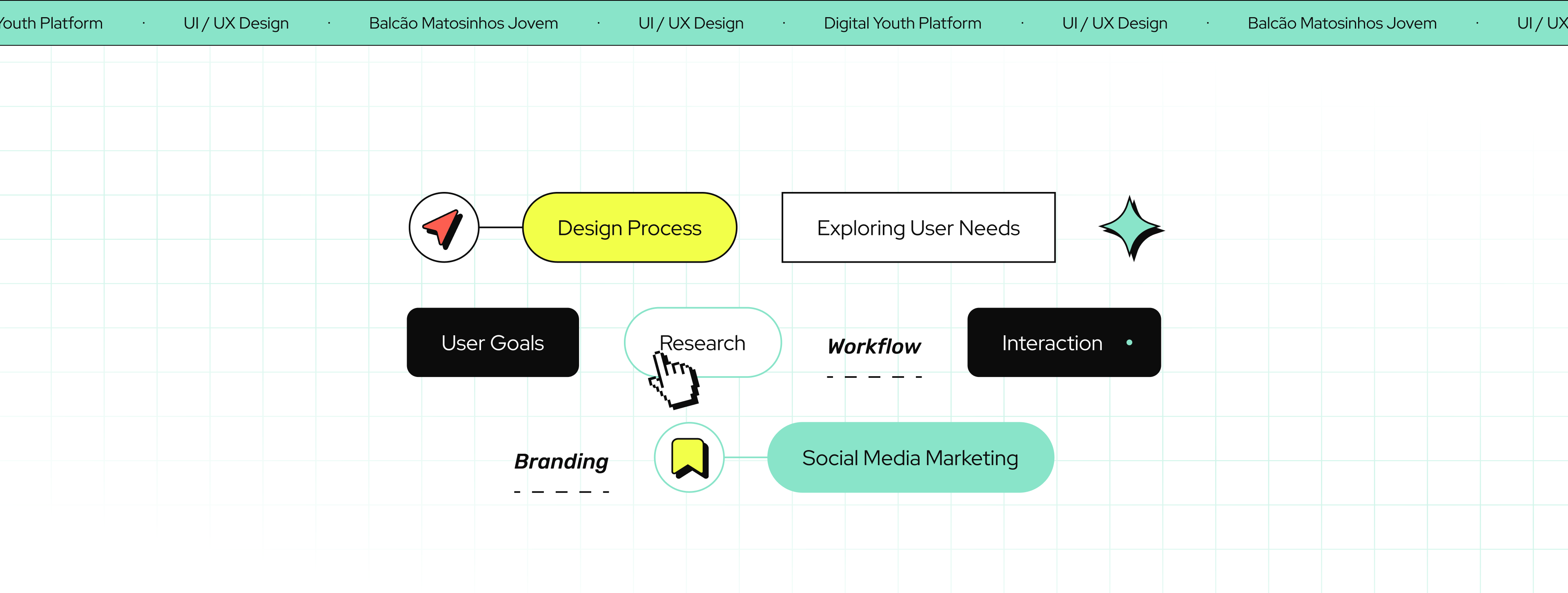 outh Platform · UI / UX Design · Balcão Matosinhos Jovem · UI / UX Design · Digital Youth Platform · UI / UX Design · Balcão Matosinhos Jovem · UI / UX

Design Process

Exploring User Needs

User Goals

Research

Workflow

Interaction

Branding

Social Media Marketing